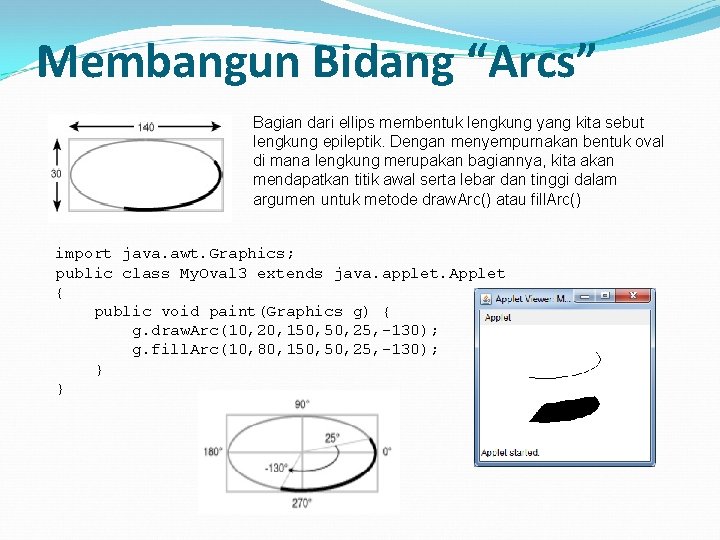 Membangun Bidang “Arcs”

140

30

Bagian dari ellips membentuk lengkung yang kita sebut lengkung epileptik. Dengan menyempurnakan bentuk oval di mana lengkung merupakan bagiannya, kita akan mendapatkan titik awal serta lebar dan tinggi dalam argumen untuk metode drawArc() atau fillArc()

import java.awt.Graphics;
public class MyOval3 extends java.applet.Applet
{
    public void paint(Graphics g) {
        g.drawArc(10,20,150,50,25,-130);
        g.fillArc(10,80,150,50,25,-130);
    }
}

Applet Viewer: M...

Applet

Applet started.

90°

180°

25°

0°

-130°

270°